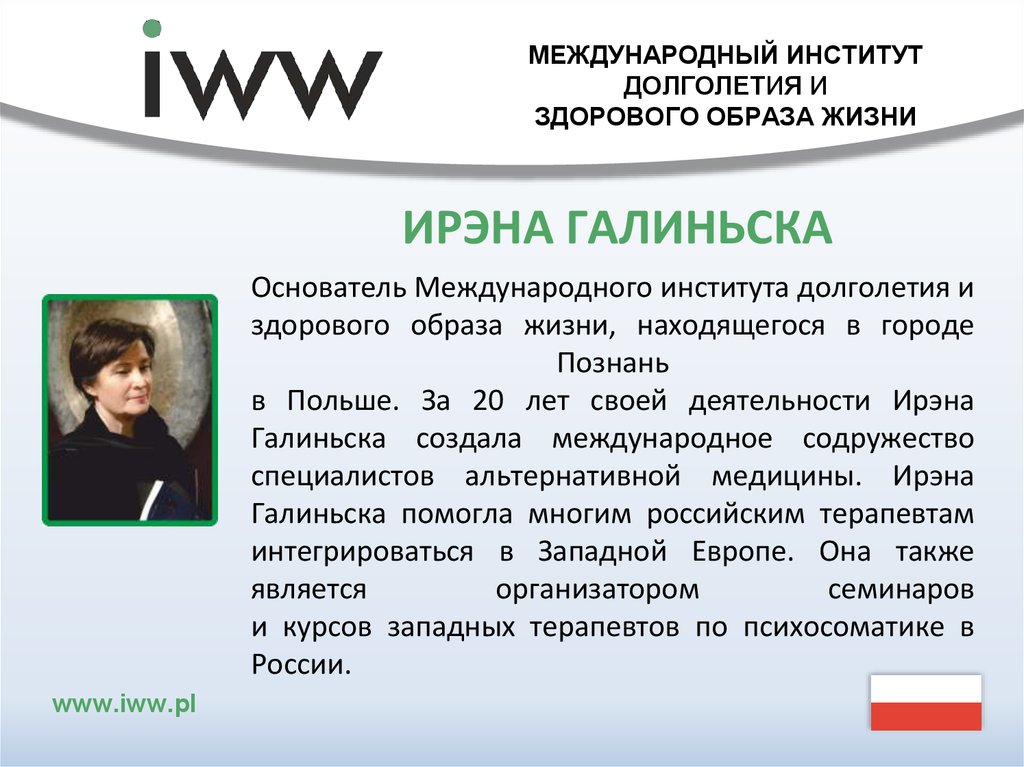 iww

МЕЖДУНАРОДНЫЙ ИНСТИТУТ ДОЛГОЛЕТИЯ И ЗДОРОВОГО ОБРАЗА ЖИЗНИ

ИРЭНА ГАЛИНЬСКА

Основатель Международного института долголетия и здорового образа жизни, находящегося в городе Познань

в Польше. За 20 лет своей деятельности Ирэна Галиньска создала международное содружество специалистов альтернативной медицины. Ирэна Галиньска помогла многим российским терапевтам интегрироваться в Западной Европе. Она также является организатором семинаров и курсов западных терапевтов по психосоматике в России.

www.iww.pl